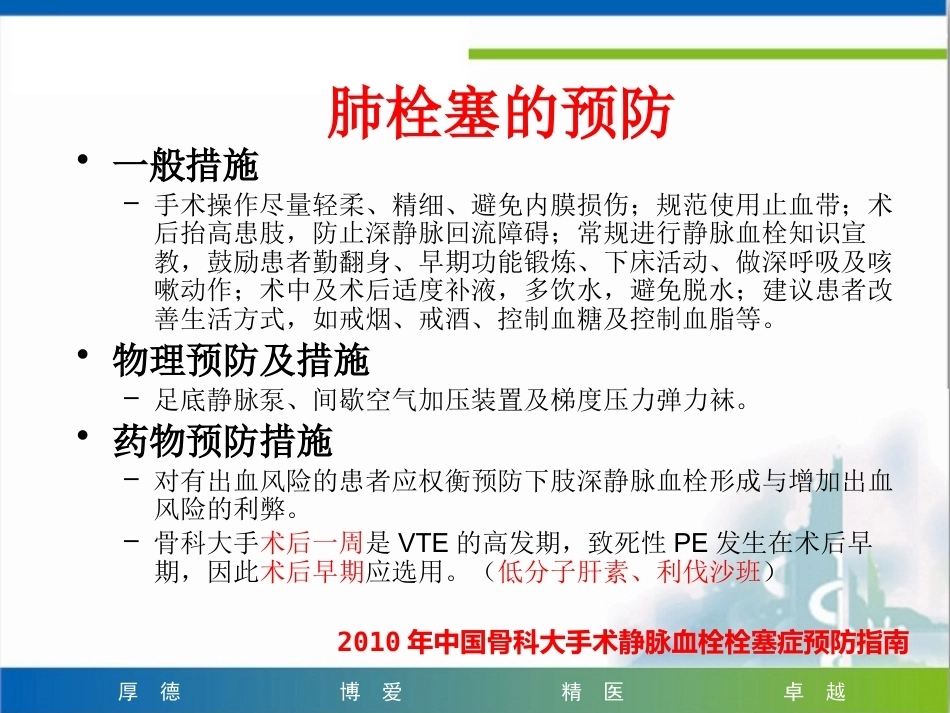 肺栓塞的预防

• 一般措施

– 手术操作尽量轻柔、精细、避免内膜损伤；规范使用止血带；术后抬高患肢，防止深静脉回流障碍；常规进行静脉血栓知识宣教，鼓励患者勤翻身、早期功能锻炼、下床活动、做深呼吸及咳嗽动作；术中及术后适度补液，多饮水，避免脱水；建议患者改善生活方式，如戒烟、戒酒、控制血糖及控制血脂等。

• 物理预防及措施

– 足底静脉泵、间歇空气加压装置及梯度压力弹力袜。

• 药物预防措施

– 对有出血风险的患者应权衡预防下肢深静脉血栓形成与增加出血风险的利弊。

– 骨科大手术后一周是 VTE 的高发期，致死性 PE 发生在术后早期，因此术后早期应选用。（低分子肝素、利伐沙班）

2010 年中国骨科大手术静脉血栓栓塞症预防指南

厚 德　　博 爱　　精 医　　卓 越